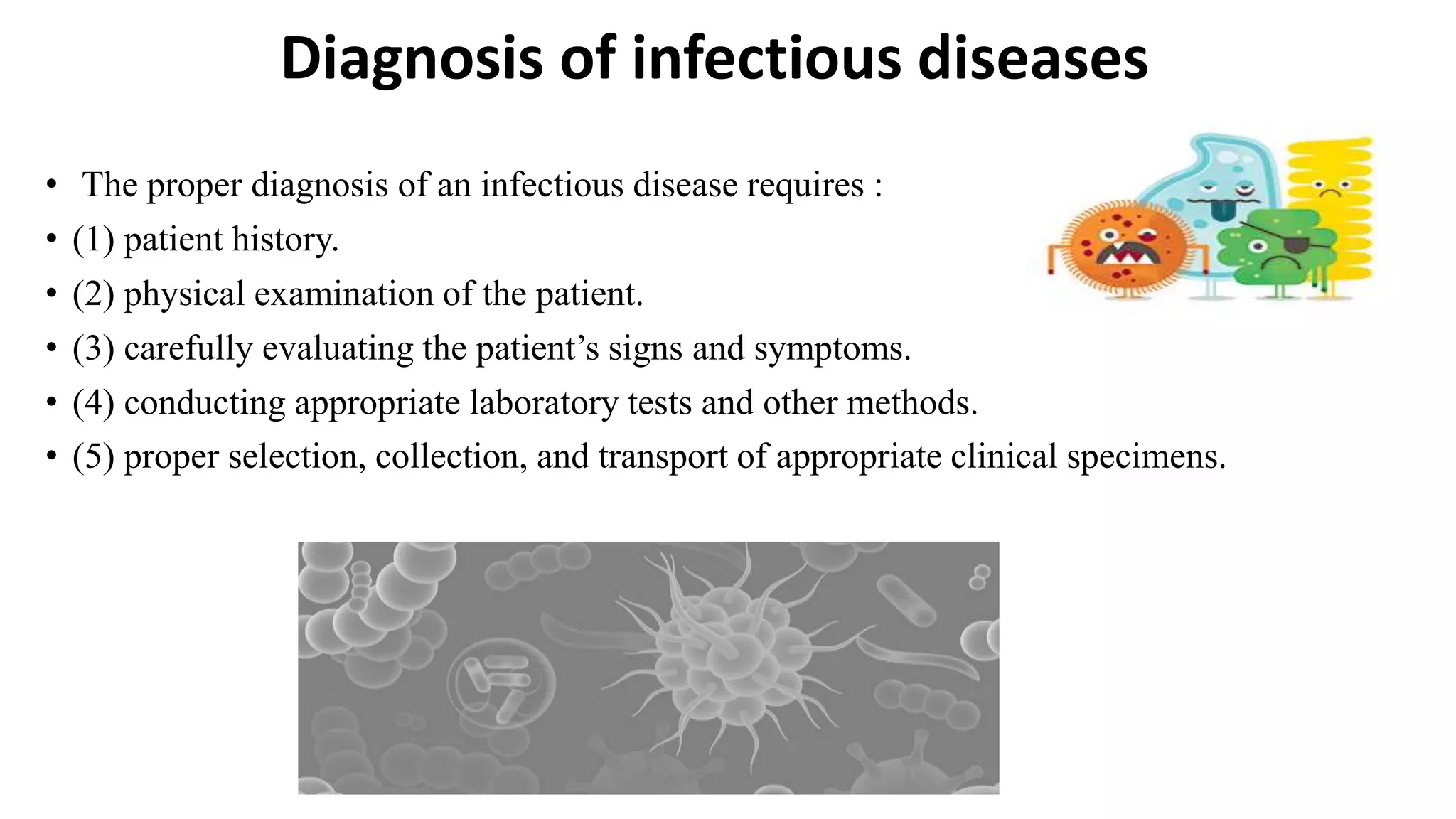 Diagnosis of infectious diseases

• The proper diagnosis of an infectious disease requires :
• (1) patient history.
• (2) physical examination of the patient.
• (3) carefully evaluating the patient’s signs and symptoms.
• (4) conducting appropriate laboratory tests and other methods.
• (5) proper selection, collection, and transport of appropriate clinical specimens.